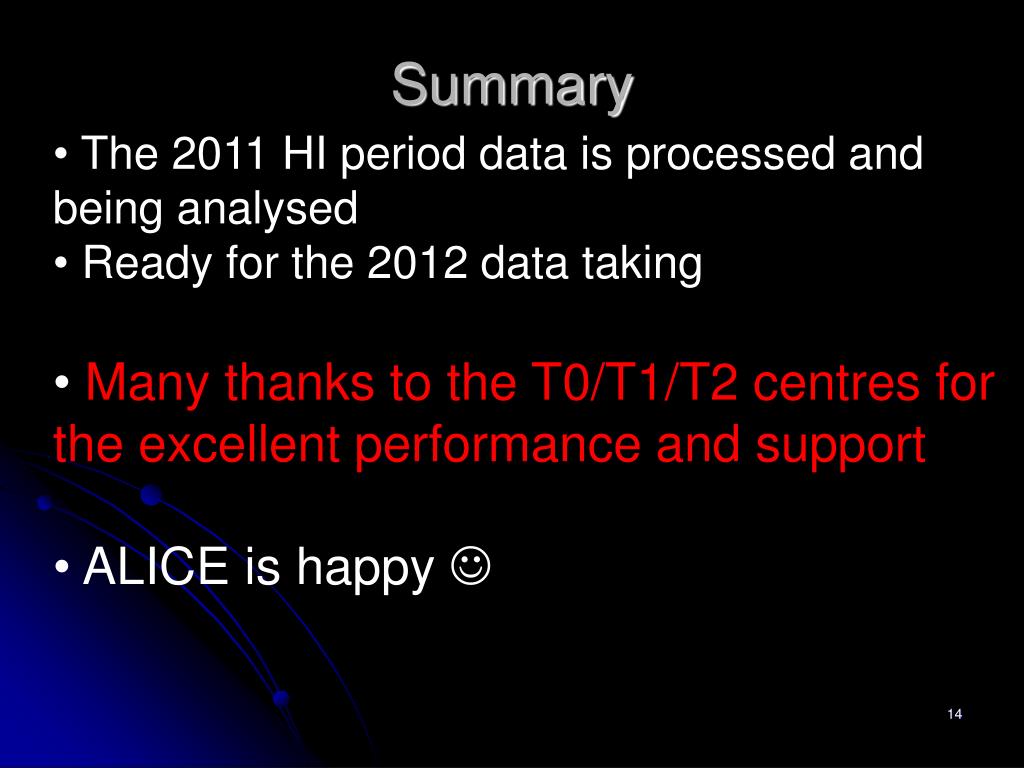 Summary

• The 2011 HI period data is processed and being analysed
• Ready for the 2012 data taking

• Many thanks to the T0/T1/T2 centres for the excellent performance and support

• ALICE is happy ☺

14